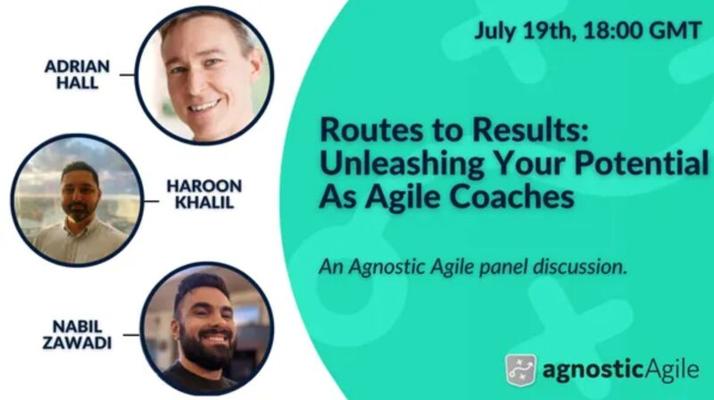 ADRIAN HALL

HAROON KHALIL

NABIL ZAWADI

July 19th, 18:00 GMT

Routes to Results: Unleashing Your Potential As Agile Coaches

An Agnostic Agile panel discussion.

agnosticAgile